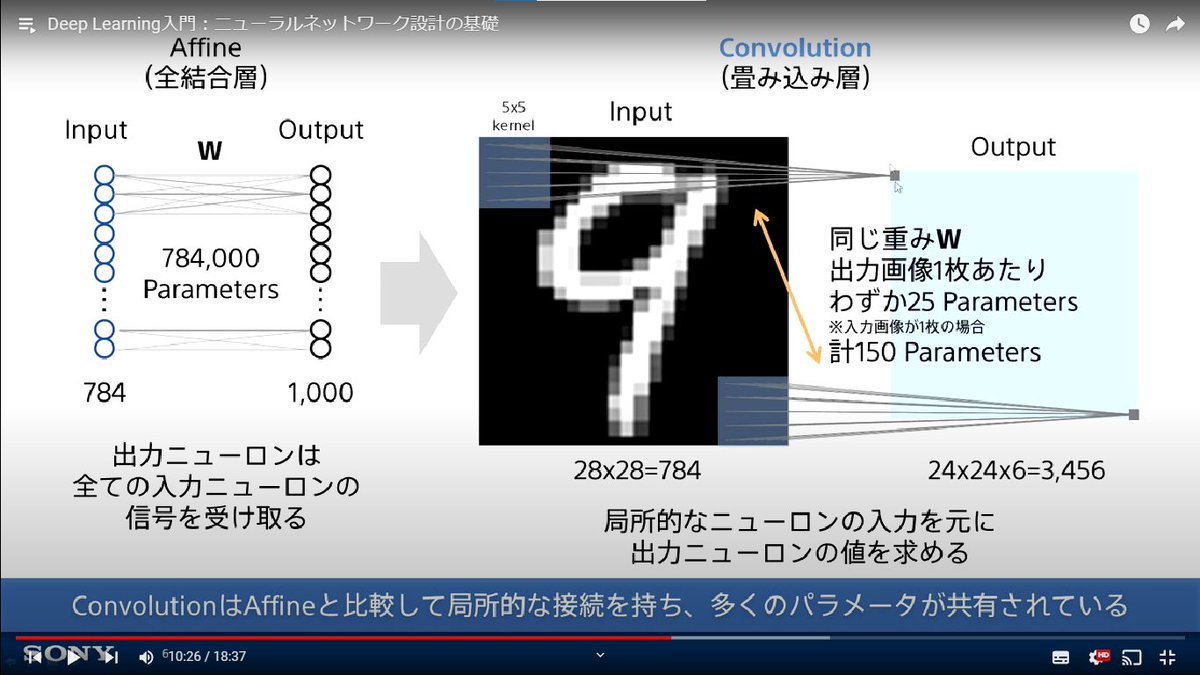 Deep Learning入門：ニューラルネットワーク設計の基礎

Affine
(全結合層)

Input
W
Output

784,000
Parameters

784
1,000

出力ニューロンは
全ての入力ニューロンの
信号を受け取る

Convolution
(畳み込み層)

5x5
kernel
Input

Output

同じ重みW
出力画像1枚あたり
わずか25 Parameters
※入力画像が1枚の場合
計150 Parameters

28x28=784
24x24x6=3,456

局所的なニューロンの入力を元に
出力ニューロンの値を求める

ConvolutionはAffineと比較して局所的な接続を持ち、多くのパラメータが共有されている

SONY
10:26 / 18:37
HD